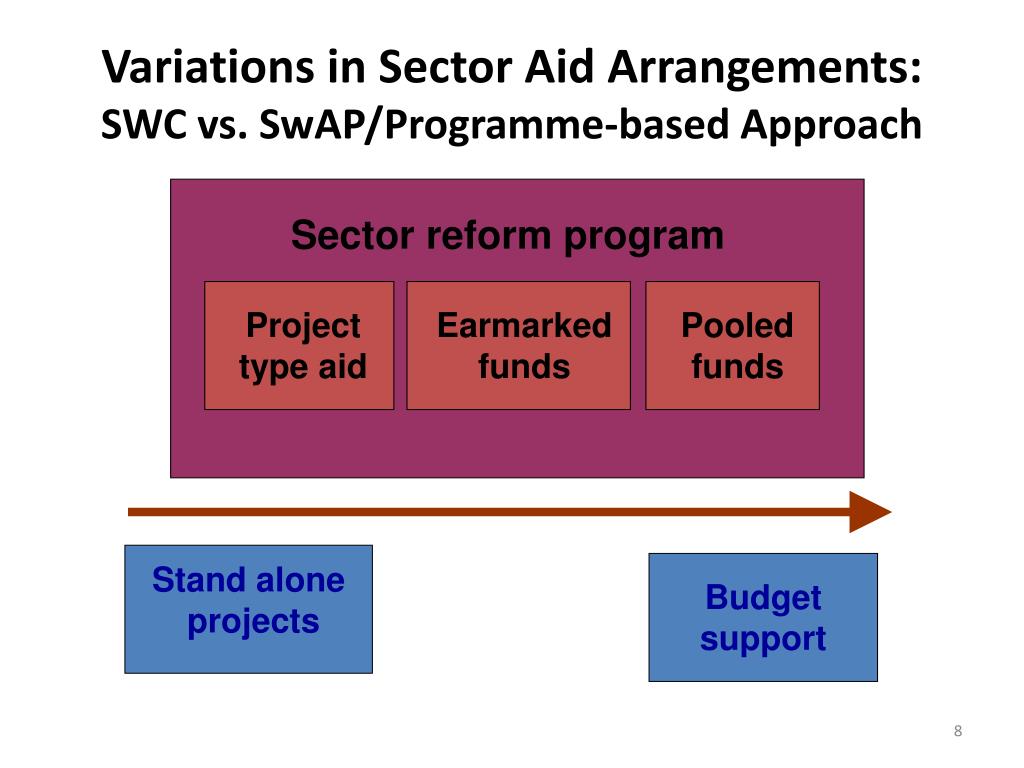 Variations in Sector Aid Arrangements:
SWC vs. SwAP/Programme-based Approach

Sector reform program

Project type aid

Earmarked funds

Pooled funds

Stand alone projects

Budget support

8